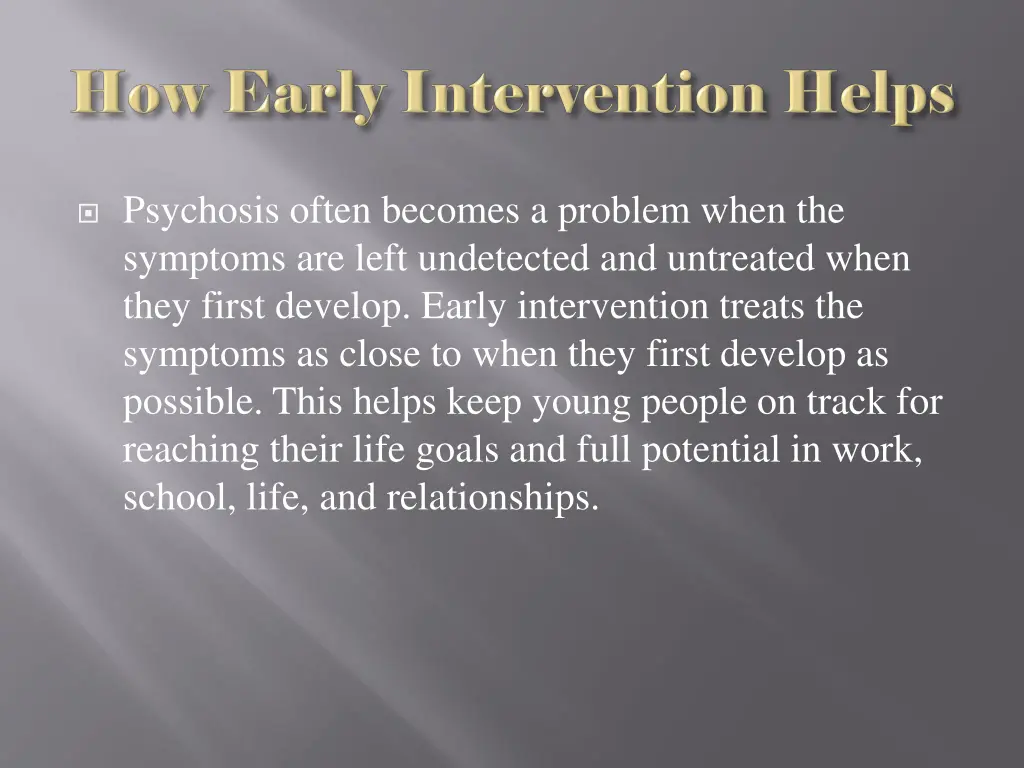 How Early Intervention Helps

Psychosis often becomes a problem when the symptoms are left undetected and untreated when they first develop. Early intervention treats the symptoms as close to when they first develop as possible. This helps keep young people on track for reaching their life goals and full potential in work, school, life, and relationships.